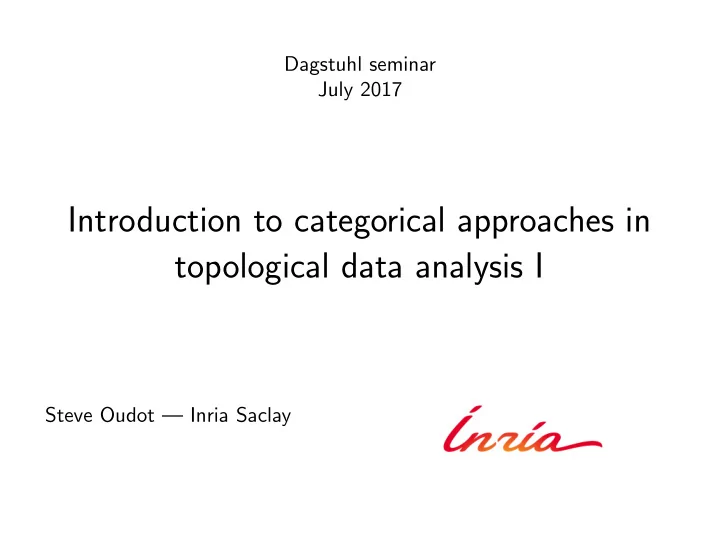 Dagstuhl seminar
July 2017

Introduction to categorical approaches in topological data analysis I

Steve Oudot — Inria Saclay

Inria